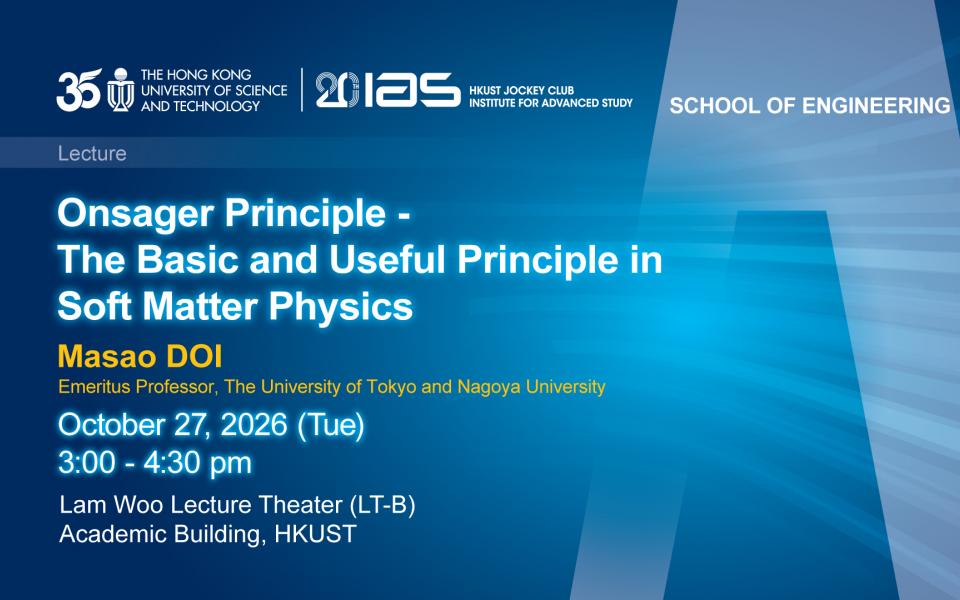 35 THE HONG KONG UNIVERSITY OF SCIENCE AND TECHNOLOGY

20 IAS HKUST JOCKEY CLUB INSTITUTE FOR ADVANCED STUDY

SCHOOL OF ENGINEERING

Lecture

Onsager Principle -
The Basic and Useful Principle in
Soft Matter Physics

Masao DOI

Emeritus Professor, The University of Tokyo and Nagoya University

October 27, 2026 (Tue)
3:00 - 4:30 pm

Lam Woo Lecture Theater (LT-B)
Academic Building, HKUST